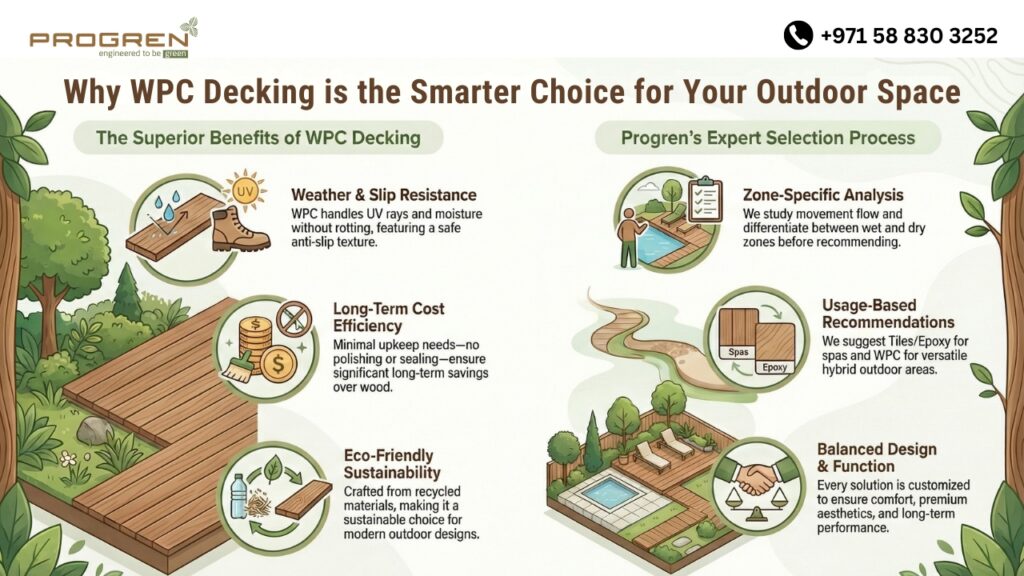 PROGREN
engineered to be green

+971 58 830 3252

Why WPC Decking is the Smarter Choice for Your Outdoor Space

The Superior Benefits of WPC Decking

UV

Weather & Slip Resistance
WPC handles UV rays and moisture without rotting, featuring a safe anti-slip texture.

Long-Term Cost Efficiency
Minimal upkeep needs—no polishing or sealing—ensure significant long-term savings over wood.

Eco-Friendly Sustainability
Crafted from recycled materials, making it a sustainable choice for modern outdoor designs.

Progren's Expert Selection Process

Zone-Specific Analysis
We study movement flow and differentiate between wet and dry zones before recommending.

Spas
Epoxy

Usage-Based Recommendations
We suggest Tiles/Epoxy for spas and WPC for versatile hybrid outdoor areas.

Balanced Design & Function
Every solution is customized to ensure comfort, premium aesthetics, and long-term performance.